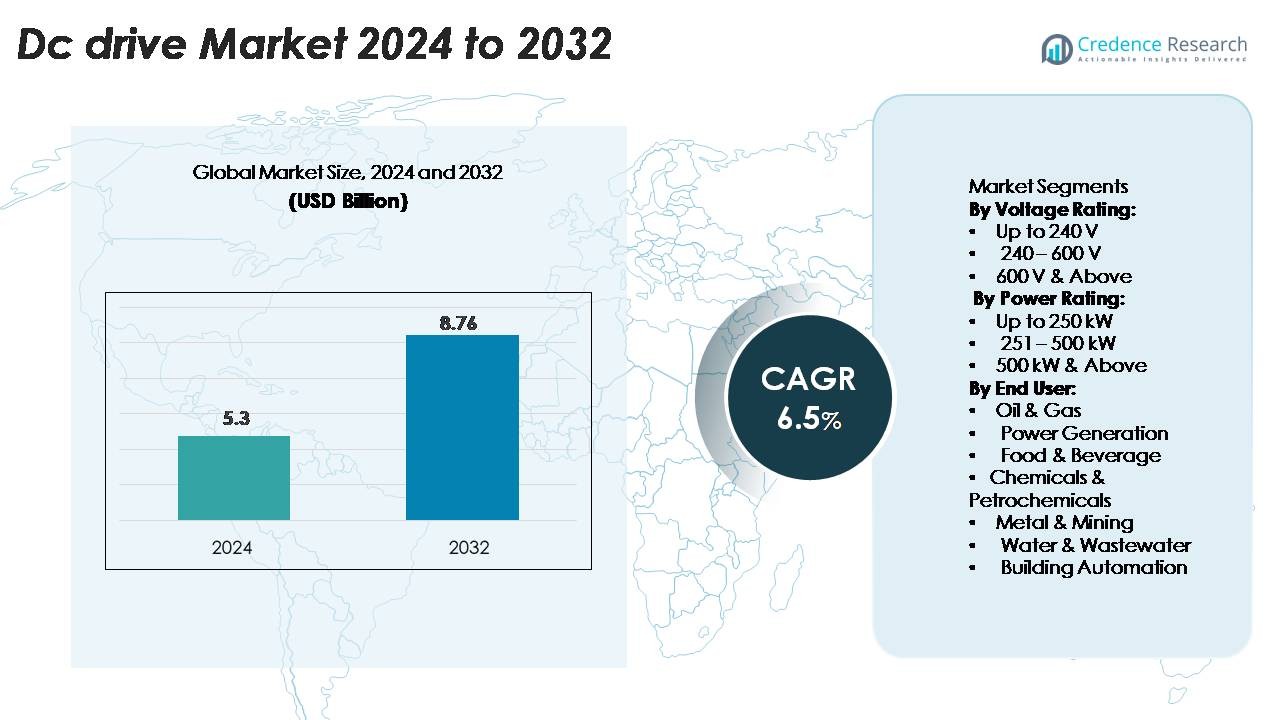 Dc drive Market 2024 to 2032

Credence Research
Actionable Insights Delivered

Global Market Size, 2024 and 2032
(USD Billion)

5.3
8.76
2024
2032

CAGR
6.5%

Market Segments
By Voltage Rating:
• Up to 240 V
• 240 – 600 V
• 600 V & Above
By Power Rating:
• Up to 250 kW
• 251 – 500 kW
• 500 kW & Above
By End User:
• Oil & Gas
• Power Generation
• Food & Beverage
• Chemicals & Petrochemicals
• Metal & Mining
• Water & Wastewater
• Building Automation